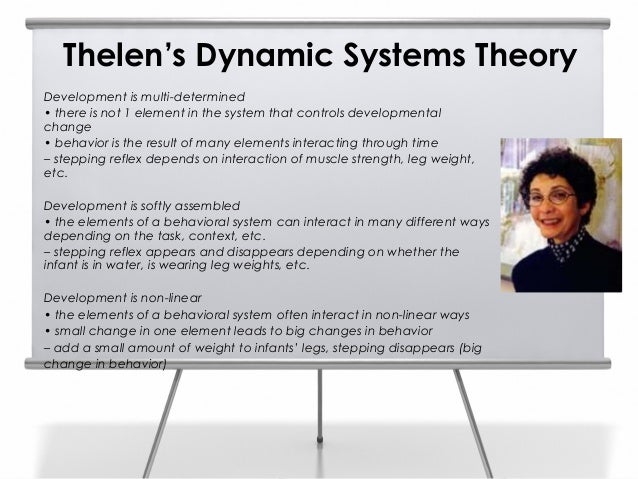 Thelen's Dynamic Systems Theory

Development is multi-determined
• there is not 1 element in the system that controls developmental change
• behavior is the result of many elements interacting through time
– stepping reflex depends on interaction of muscle strength, leg weight, etc.

Development is softly assembled
• the elements of a behavioral system can interact in many different ways depending on the task, context, etc.
– stepping reflex appears and disappears depending on whether the infant is in water, is wearing leg weights, etc.

Development is non-linear
• the elements of a behavioral system often interact in non-linear ways
• small change in one element leads to big changes in behavior
– add a small amount of weight to infants' legs, stepping disappears (big change in behavior)